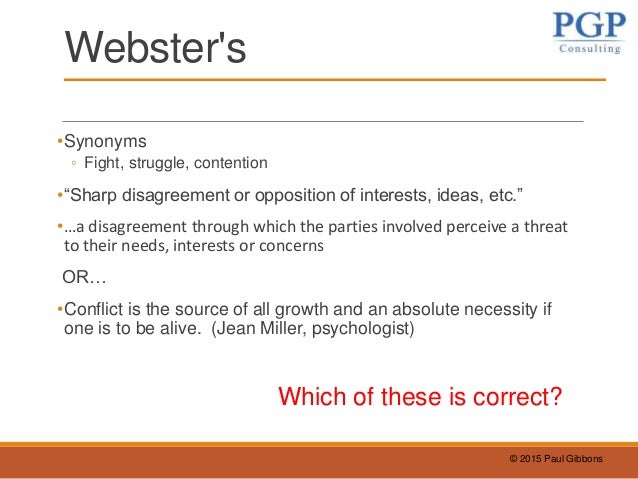 PGP
Consulting

Webster's

•Synonyms
◦ Fight, struggle, contention

•“Sharp disagreement or opposition of interests, ideas, etc.”

•…a disagreement through which the parties involved perceive a threat to their needs, interests or concerns

OR…

•Conflict is the source of all growth and an absolute necessity if one is to be alive. (Jean Miller, psychologist)

Which of these is correct?

© 2015 Paul Gibbons